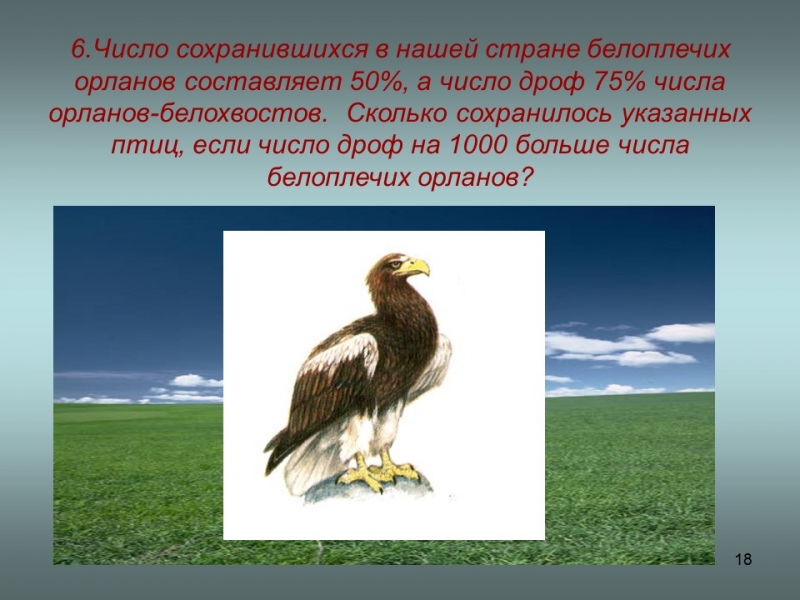 6.Число сохранившихся в нашей стране белоплечих орланов составляет 50%, а число дроф 75% числа орланов-белохвостов. Сколько сохранилось указанных птиц, если число дроф на 1000 больше числа белоплечих орланов?

18